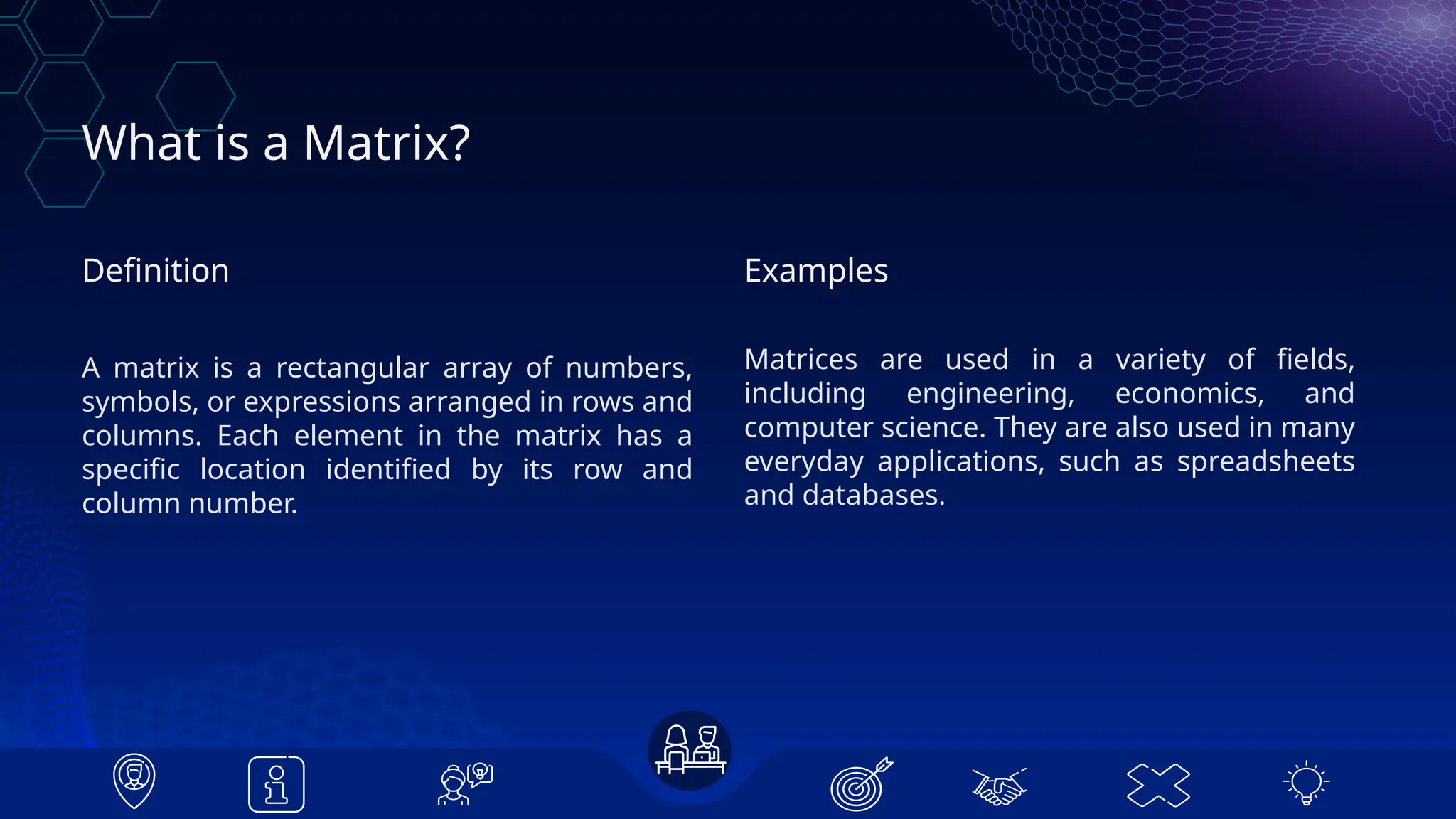 What is a Matrix?

Definition

A matrix is a rectangular array of numbers, symbols, or expressions arranged in rows and columns. Each element in the matrix has a specific location identified by its row and column number.

Examples

Matrices are used in a variety of fields, including engineering, economics, and computer science. They are also used in many everyday applications, such as spreadsheets and databases.